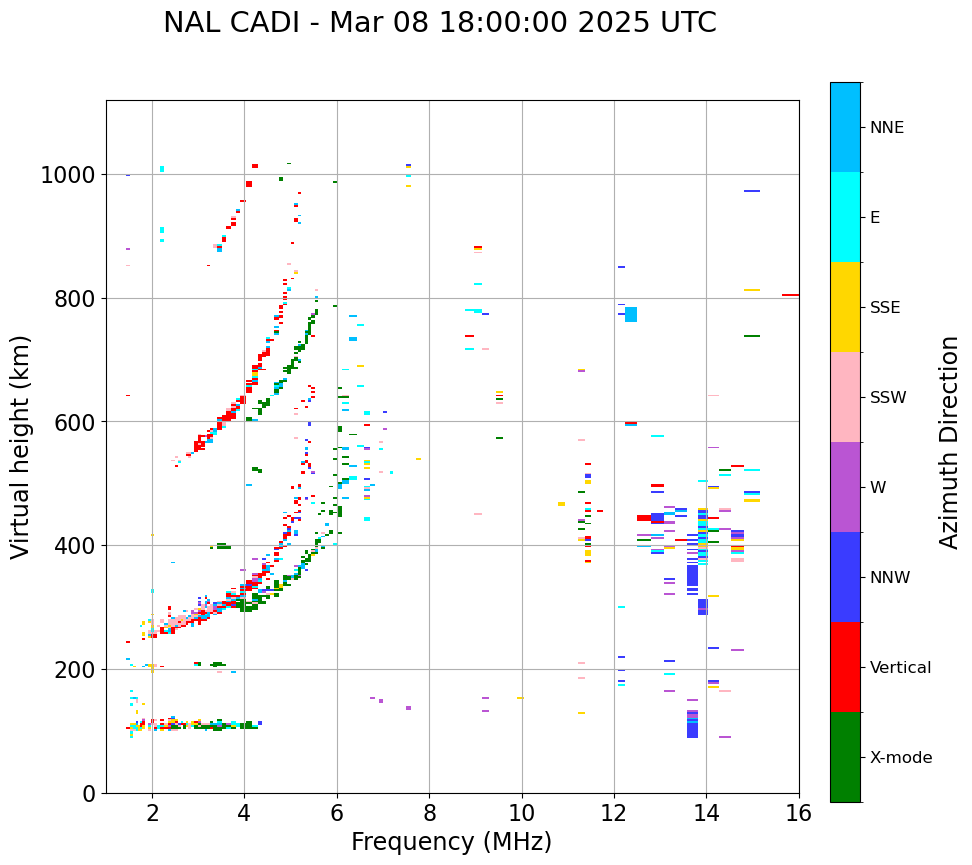 NAL CADI - Mar 08 18:00:00 2025 UTC

Virtual height (km)

1000
800
600
400
200
0

2
4
6
8
10
12
14
16

Frequency (MHz)

NNE
E
SSE
SSW
W
NNW
Vertical
X-mode

Azimuth Direction